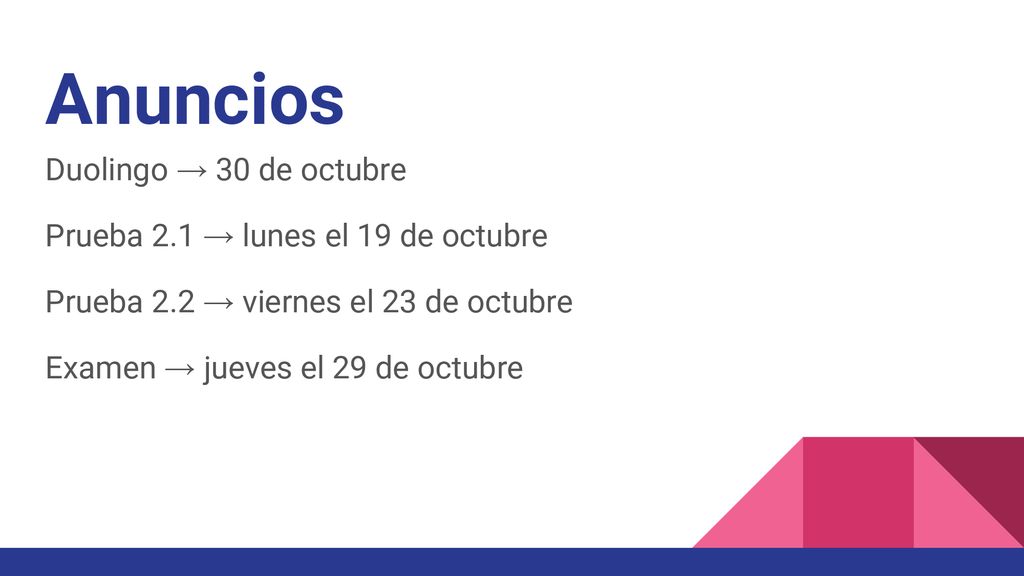 Anuncios

Duolingo → 30 de octubre

Prueba 2.1 → lunes el 19 de octubre

Prueba 2.2 → viernes el 23 de octubre

Examen → jueves el 29 de octubre